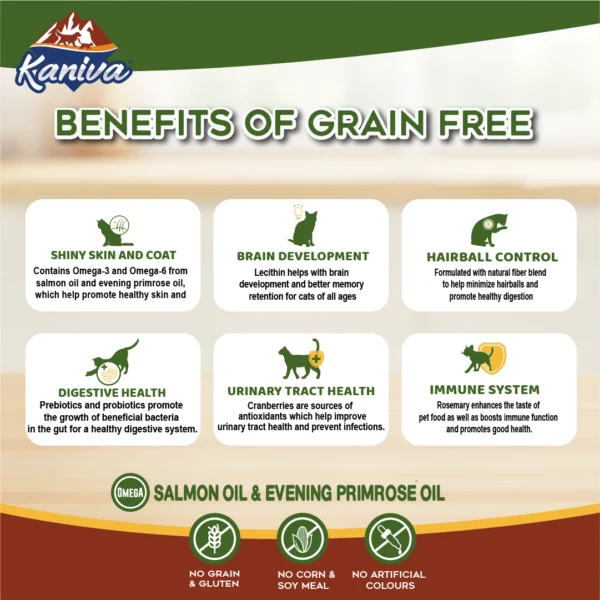 Kaniva

BENEFITS OF GRAIN FREE

SHINY SKIN AND COAT
Contains Omega-3 and Omega-6 from salmon oil and evening primrose oil, which help promote healthy skin and

BRAIN DEVELOPMENT
Lecithin helps with brain development and better memory retention for cats of all ages

HAIRBALL CONTROL
Formulated with natural fiber blend to help minimize hairballs and promote healthy digestion

DIGESTIVE HEALTH
Prebiotics and probiotics promote the growth of beneficial bacteria in the gut for a healthy digestive system.

URINARY TRACT HEALTH
Cranberries are sources of antioxidants which help improve urinary tract health and prevent infections.

IMMUNE SYSTEM
Rosemary enhances the taste of pet food as well as boosts immune function and promotes good health.

OMEGA SALMON OIL & EVENING PRIMROSE OIL

NO GRAIN & GLUTEN

NO CORN & SOY MEAL

NO ARTIFICIAL COLOURS